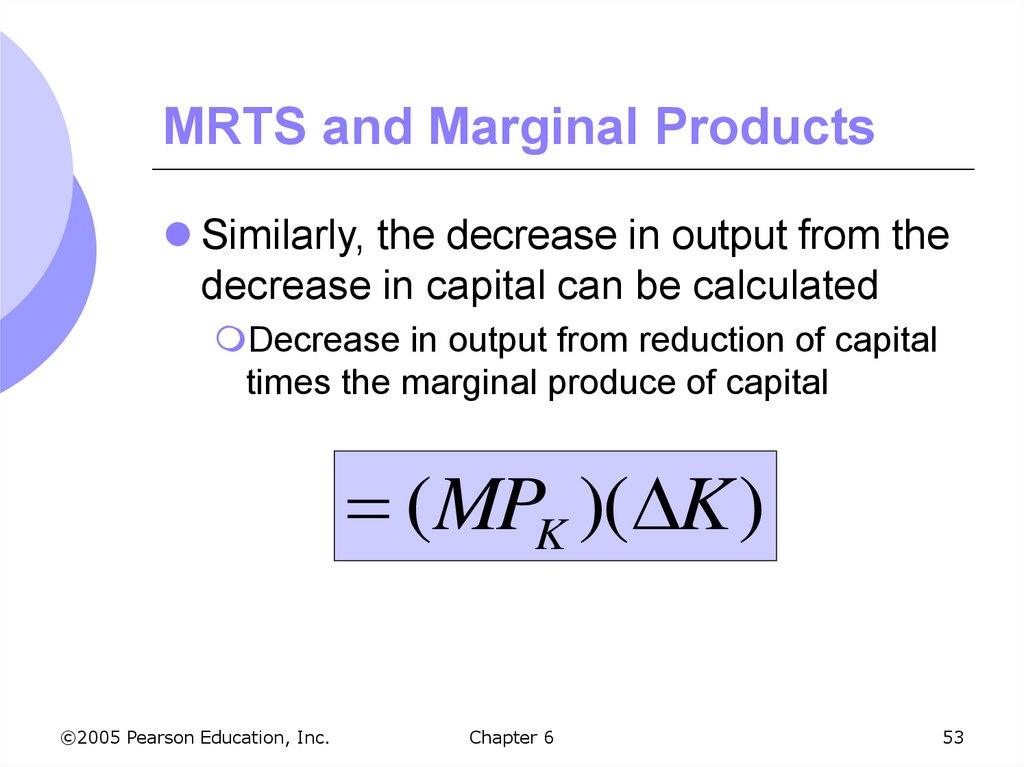 MRTS and Marginal Products

Similarly, the decrease in output from the decrease in capital can be calculated

Decrease in output from reduction of capital times the marginal produce of capital

$= (MP_K)(\Delta K)$

©2005 Pearson Education, Inc.

Chapter 6

53